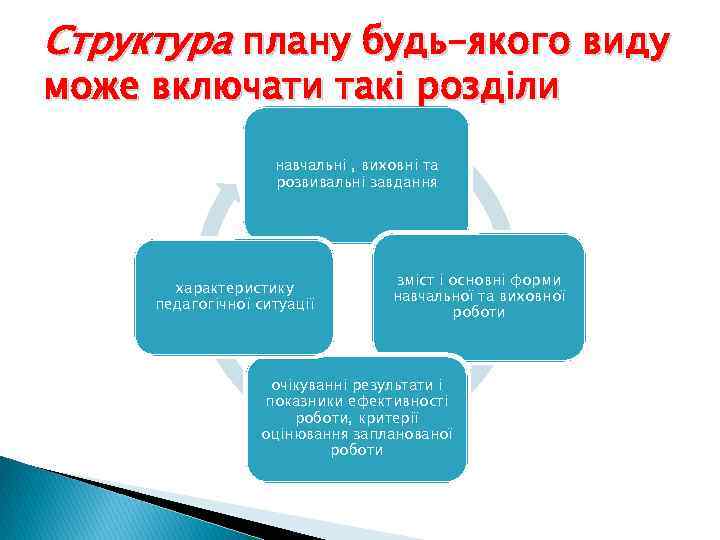 Структура плану будь-якого виду може включати такі розділи

навчальні , виховні та розвивальні завдання

зміст і основні форми навчальної та виховної роботи

очікуванні результати і показники ефективності роботи, критерії оцінювання запланованої роботи

характеристику педагогічної ситуації